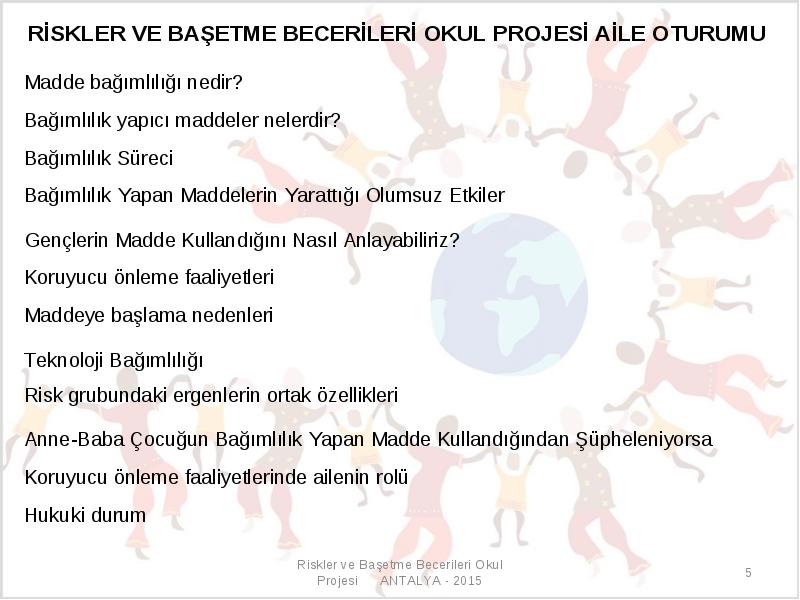 RİSKLER VE BAŞETME BECERİLERİ OKUL PROJESİ AİLE OTURUMU

Madde bağımlılığı nedir?

Bağımlılık yapıcı maddeler nelerdir?

Bağımlılık Süreci

Bağımlılık Yapan Maddelerin Yarattığı Olumsuz Etkiler

Gençlerin Madde Kullandığını Nasıl Anlayabiliriz?

Koruyucu önleme faaliyetleri

Maddeye başlama nedenleri

Teknoloji Bağımlılığı

Risk grubundaki ergenlerin ortak özellikleri

Anne-Baba Çocuğun Bağımlılık Yapan Madde Kullandığından Şüpheleniyorsa

Koruyucu önleme faaliyetlerinde ailenin rolü

Hukuki durum

Riskler ve Başetme Becerileri Okul Projesi ANTALYA - 2015

5